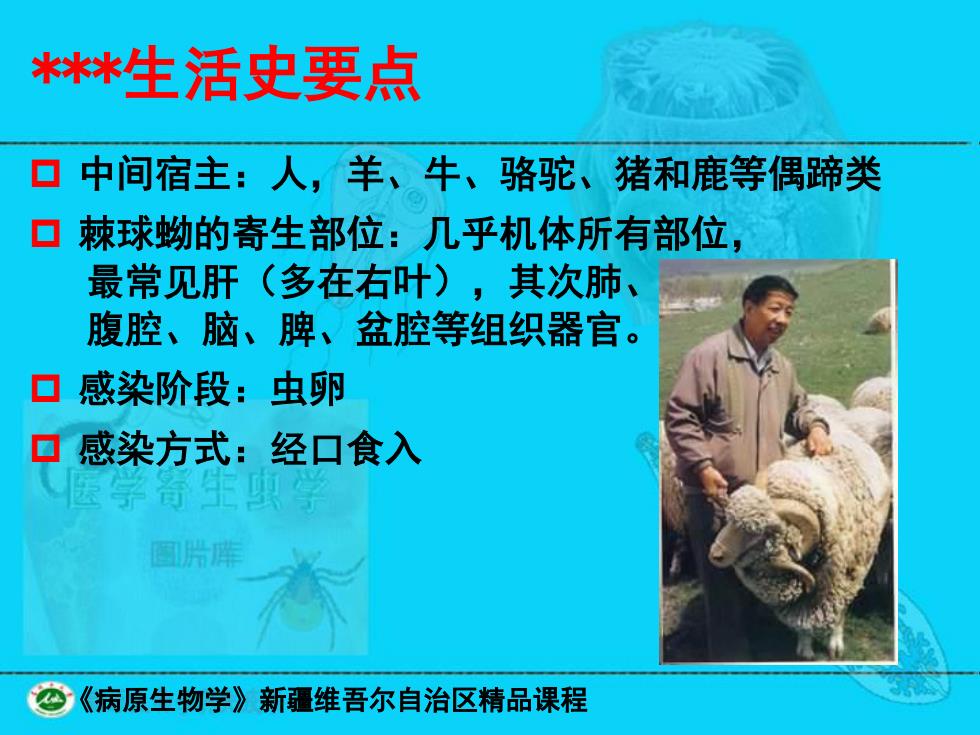 ***生活史要点

中间宿主：人，羊、牛、骆驼、猪和鹿等偶蹄类

棘球蚴的寄生部位：几乎机体所有部位，最常见肝（多在右叶），其次肺、腹腔、脑、脾、盆腔等组织器官。

感染阶段：虫卵

感染方式：经口食入

医学寄生虫学
图片库

《病原生物学》新疆维吾尔自治区精品课程